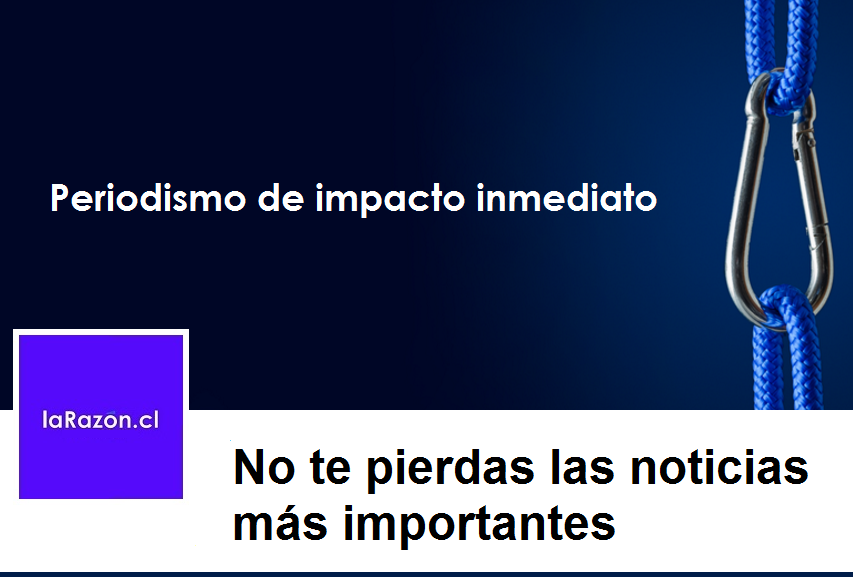 Periodismo de impacto inmediato

laRazon.cl

No te pierdas las noticias más importantes